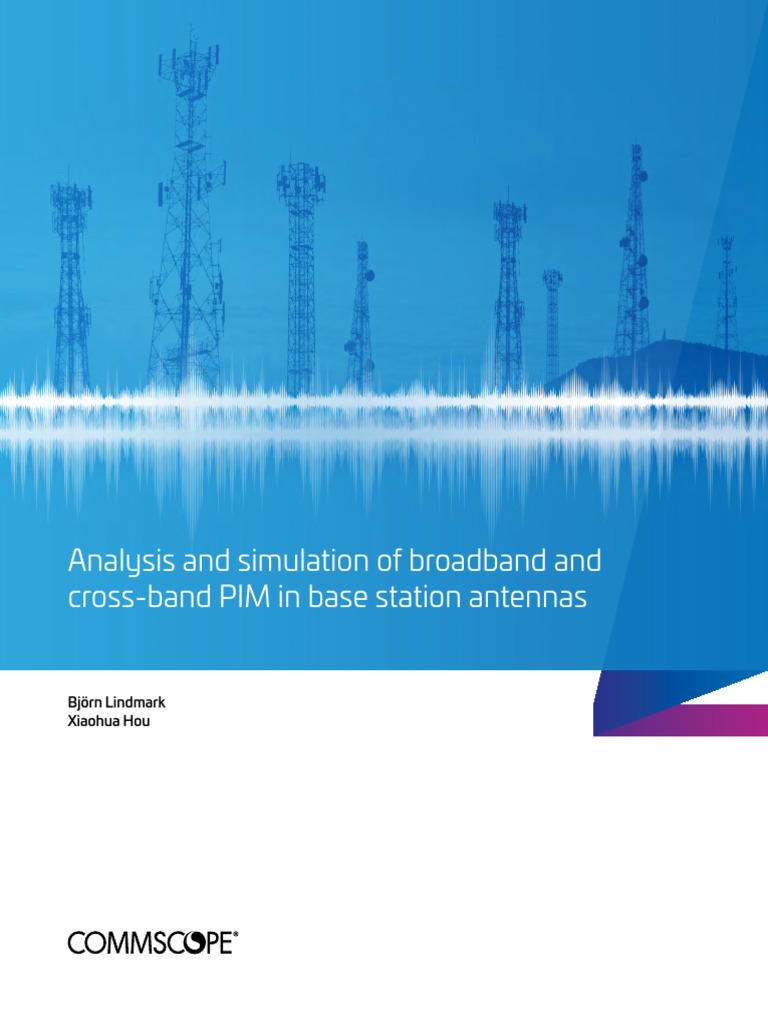 Analysis and simulation of broadband and cross-band PIM in base station antennas

Björn Lindmark
Xiaohua Hou

COMMSCOPE®